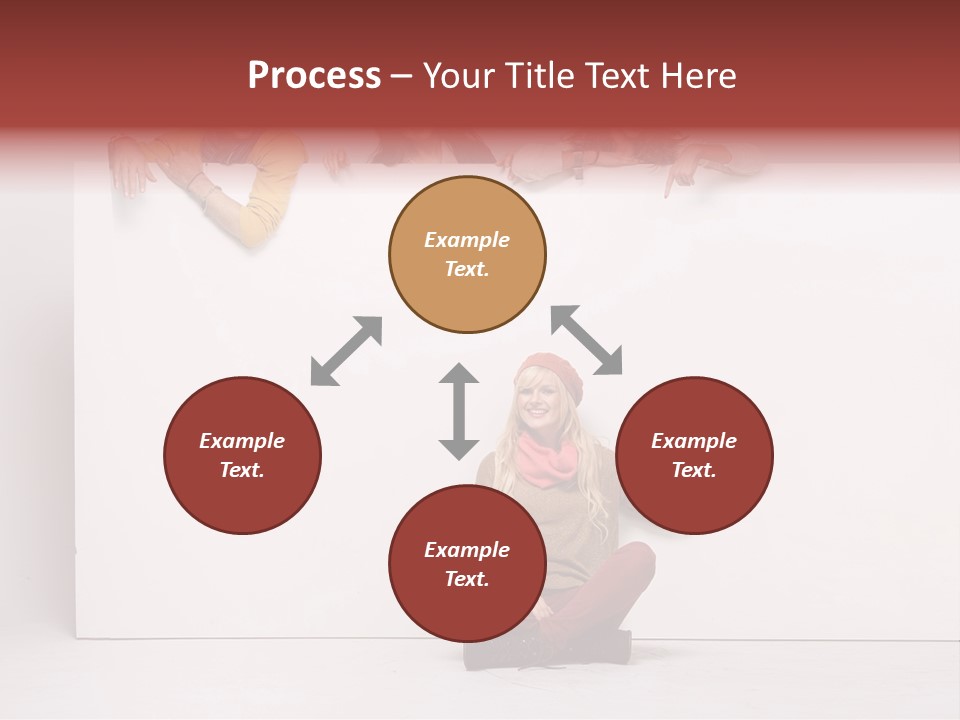 Process – Your Title Text Here

Example Text.

Example Text.

Example Text.

Example Text.